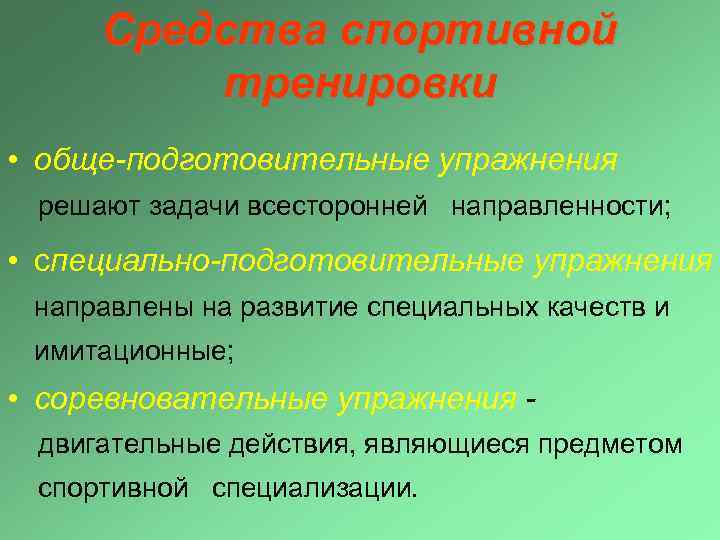 Средства спортивной тренировки

• обще-подготовительные упражнения решают задачи всесторонней направленности;

• специально-подготовительные упражнения направлены на развитие специальных качеств и имитационные;

• соревновательные упражнения - двигательные действия, являющиеся предметом спортивной специализации.